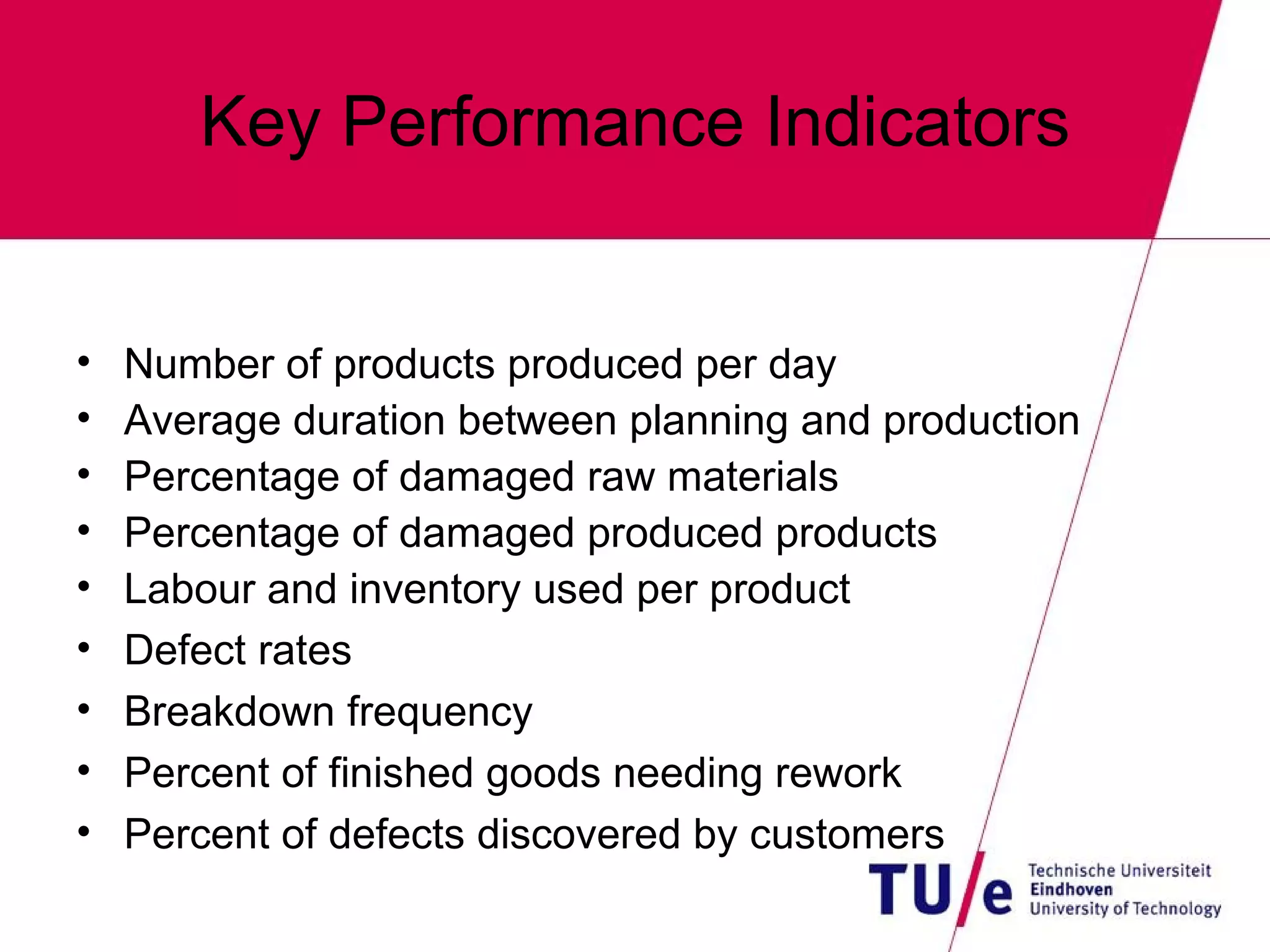 Key Performance Indicators

• Number of products produced per day
• Average duration between planning and production
• Percentage of damaged raw materials
• Percentage of damaged produced products
• Labour and inventory used per product
• Defect rates
• Breakdown frequency
• Percent of finished goods needing rework
• Percent of defects discovered by customers

TU/e Technische Universiteit Eindhoven University of Technology